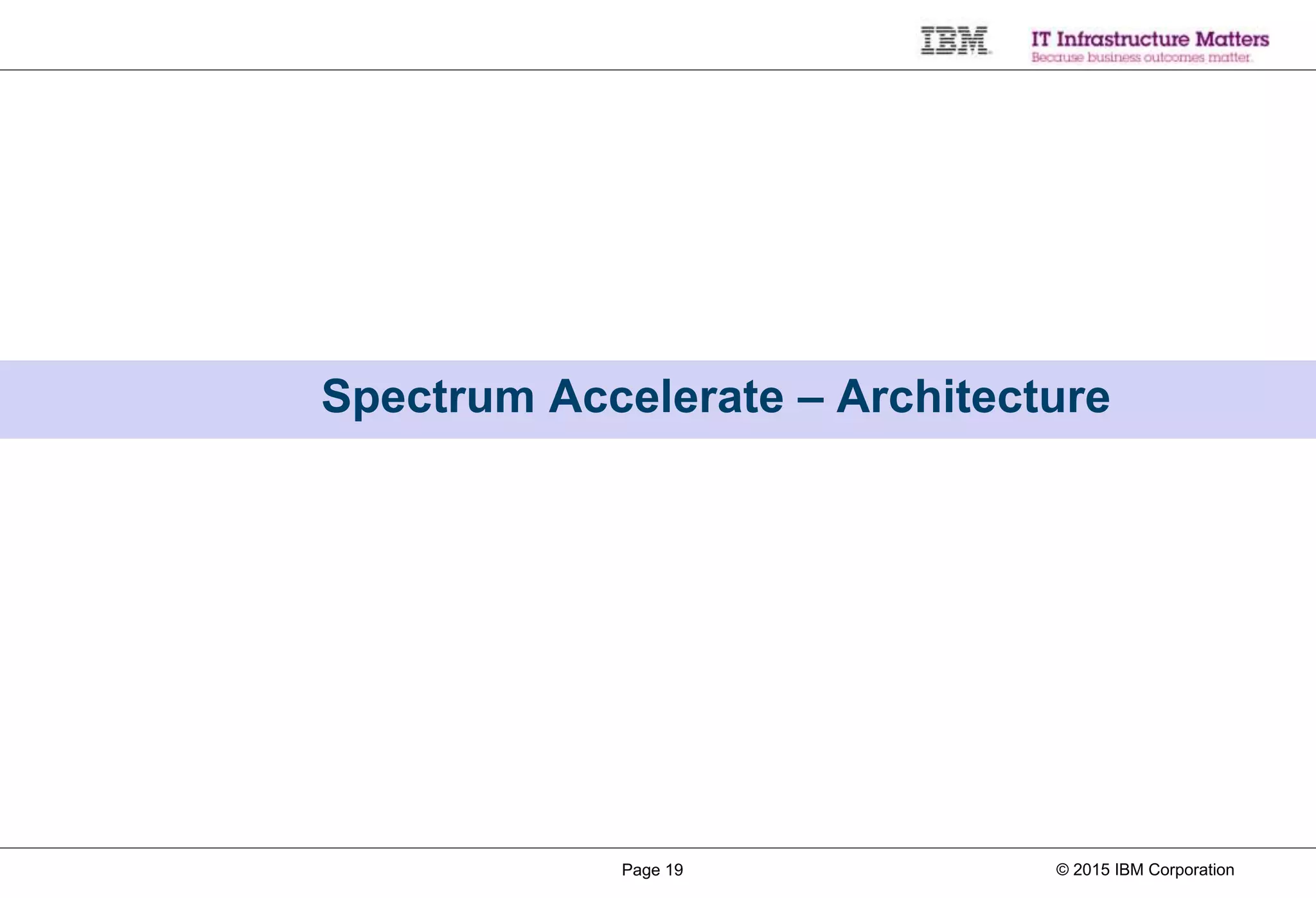 IBM

IT Infrastructure Matters
Because business outcomes matter.

Spectrum Accelerate – Architecture

Page 19

© 2015 IBM Corporation